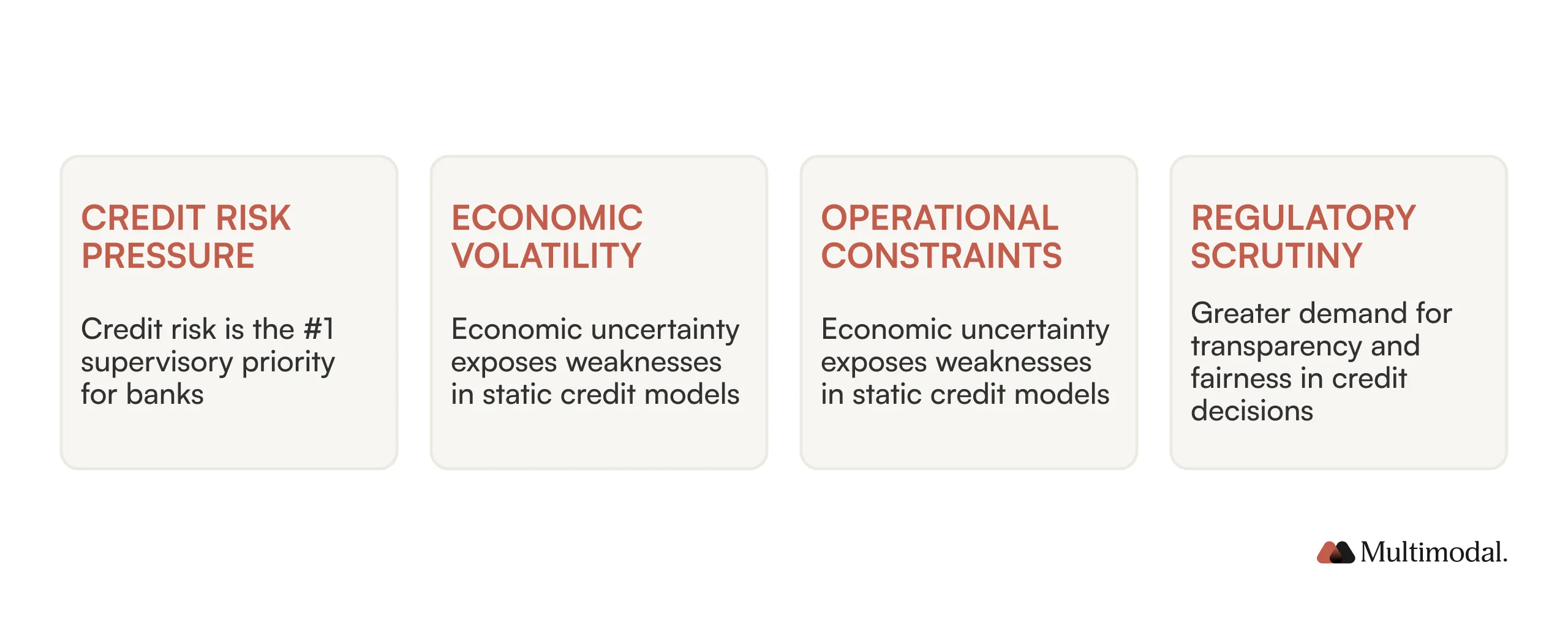 CREDIT RISK PRESSURE

Credit risk is the #1 supervisory priority for banks

ECONOMIC VOLATILITY

Economic uncertainty exposes weaknesses in static credit models

OPERATIONAL CONSTRAINTS

Economic uncertainty exposes weaknesses in static credit models

REGULATORY SCRUTINY

Greater demand for transparency and fairness in credit decisions

Multimodal.